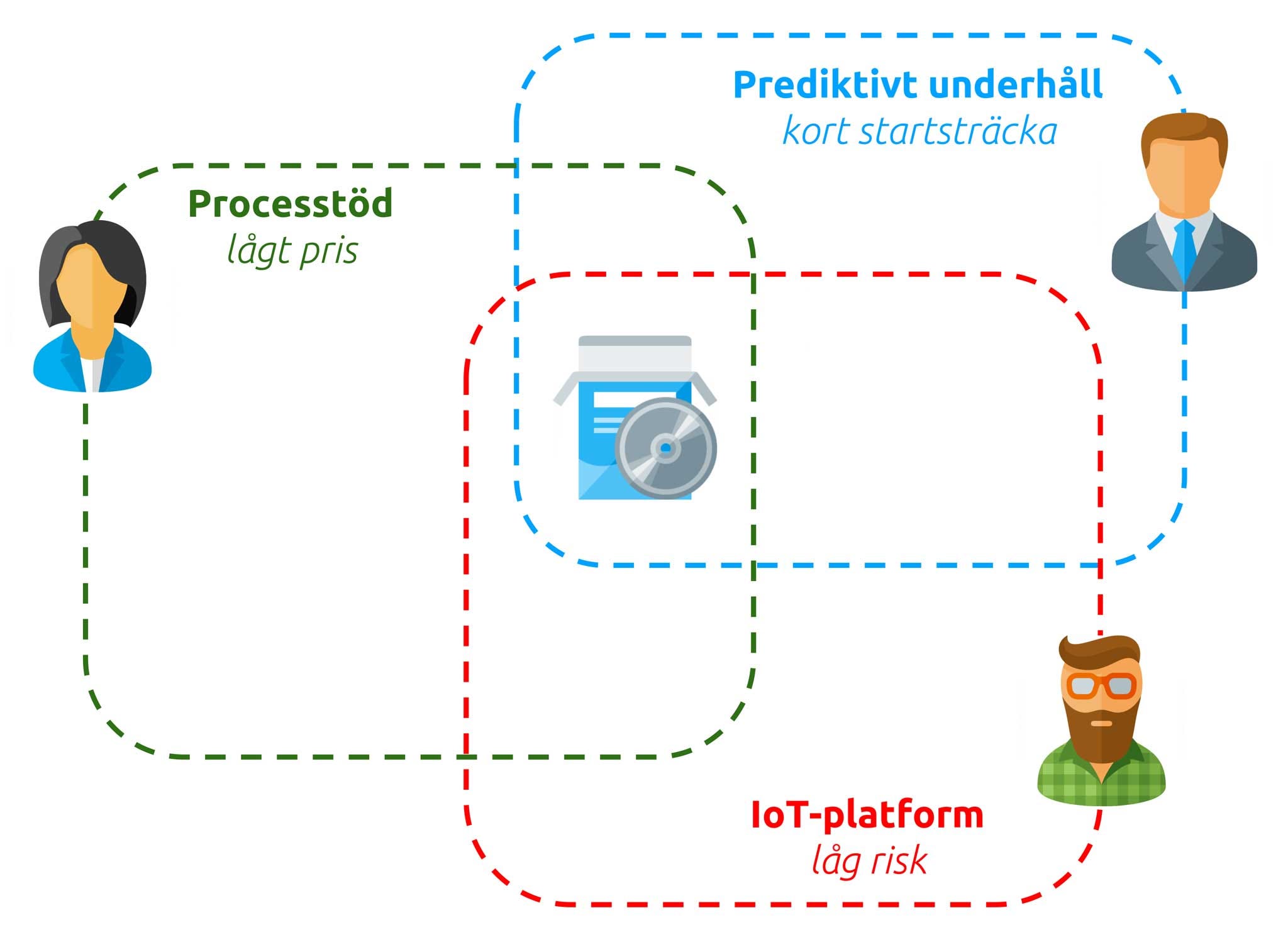 Prediktivt underhåll
kort startsträcka

Processtöd
lågt pris

IoT-platform
låg risk